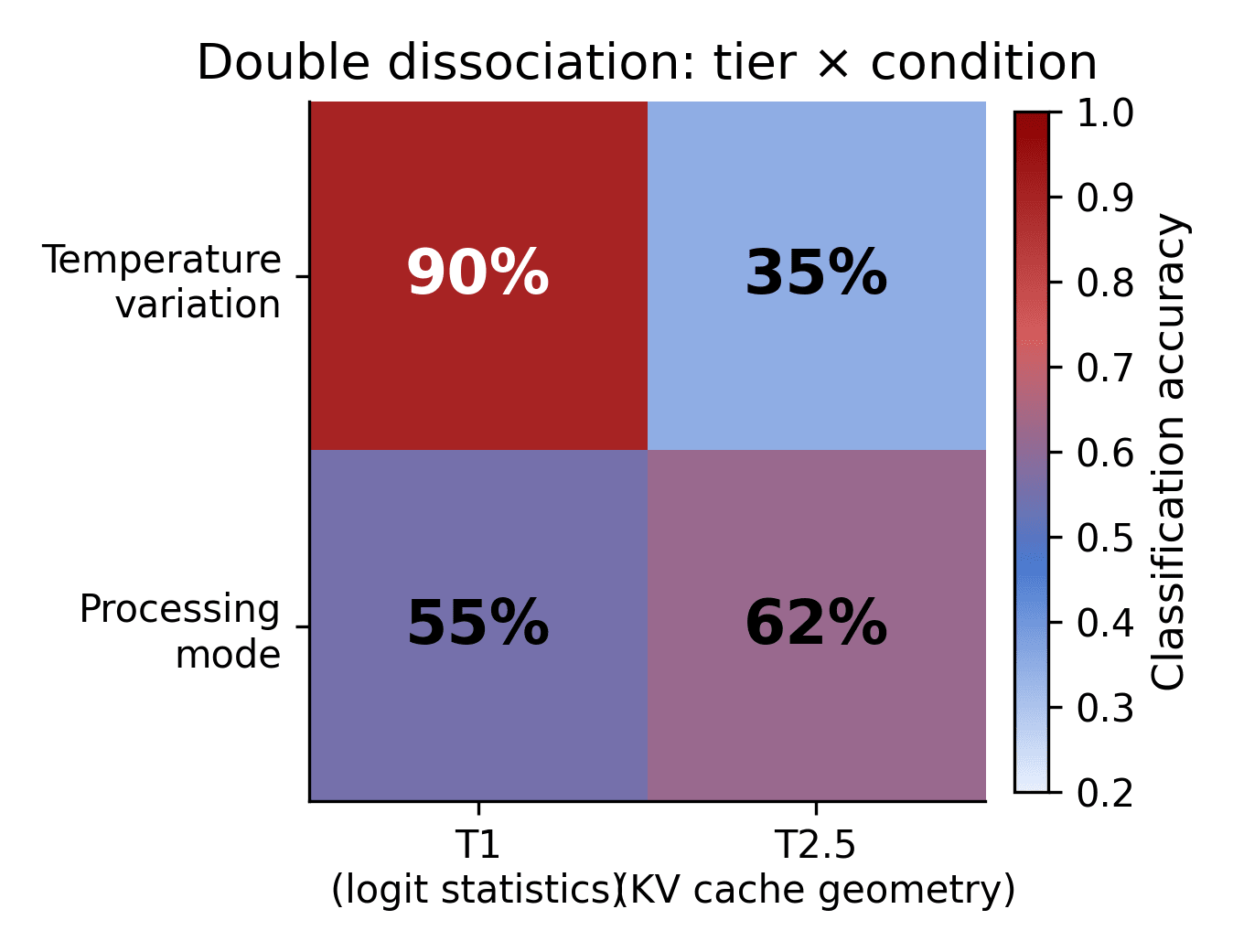 Double dissociation: tier × condition

Temperature variation

Processing mode

90%

35%

55%

62%

T1 (logit statistics)

T2.5 (KV cache geometry)

Classification accuracy

1.0
0.9
0.8
0.7
0.6
0.5
0.4
0.3
0.2